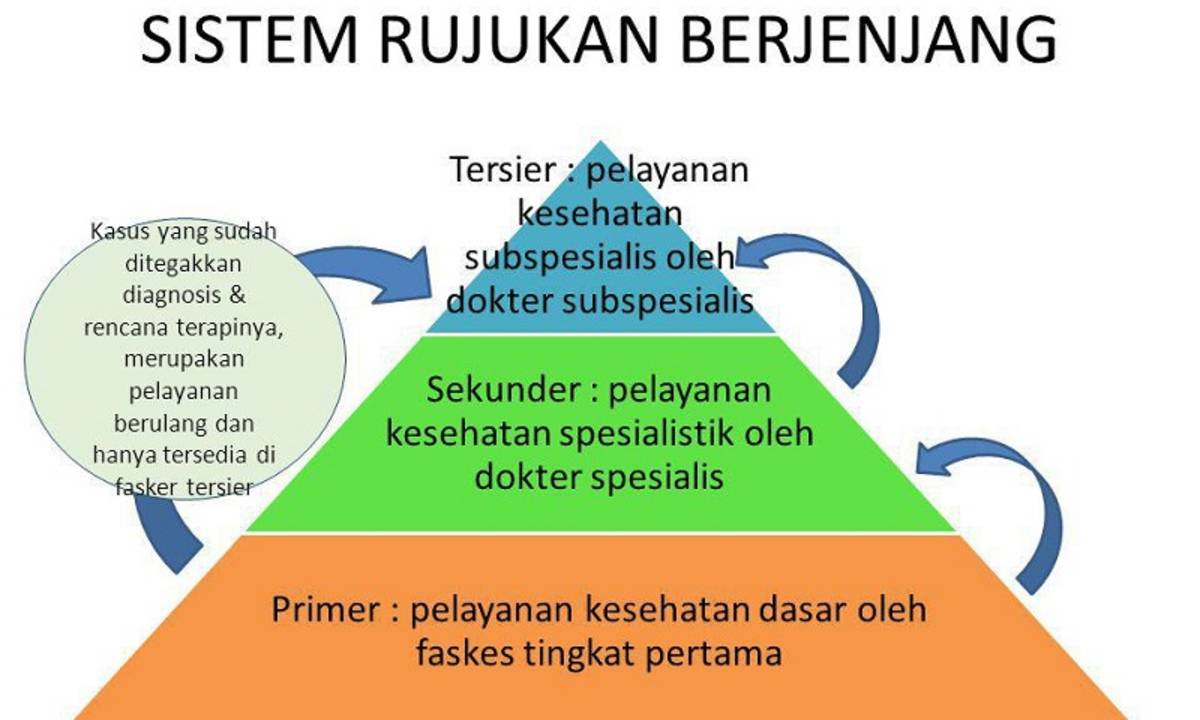 SISTEM RUJUKAN BERJENJANG

Kasus yang sudah ditegakkan diagnosis & rencana terapinya, merupakan pelayanan berulang dan hanya tersedia di fasker tersier

Tersier : pelayanan kesehatan subspesialis oleh dokter subspesialis

Sekunder : pelayanan kesehatan spesialistik oleh dokter spesialis

Primer : pelayanan kesehatan dasar oleh faskes tingkat pertama